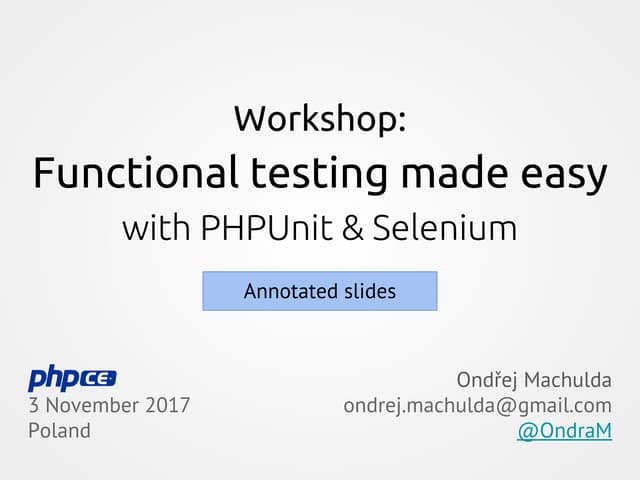 Workshop:
Functional testing made easy
with PHPUnit & Selenium

Annotated slides

phpce
3 November 2017
Poland

Ondřej Machulda
ondrej.machulda@gmail.com
@OndraM